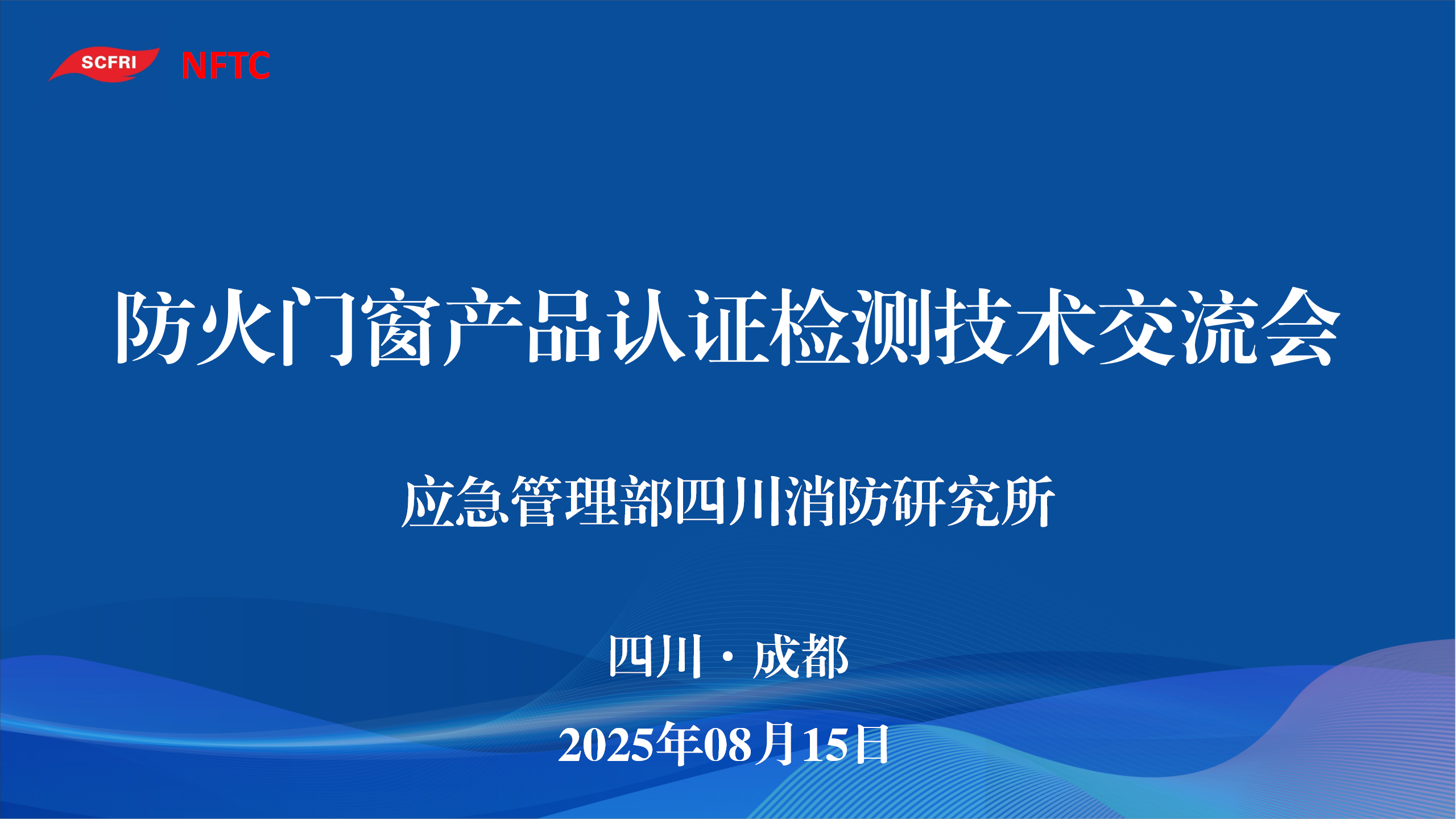 SCFRI NFTC

防火门窗产品认证检测技术交流会

应急管理部四川消防研究所

四川 · 成都

2025年08月15日